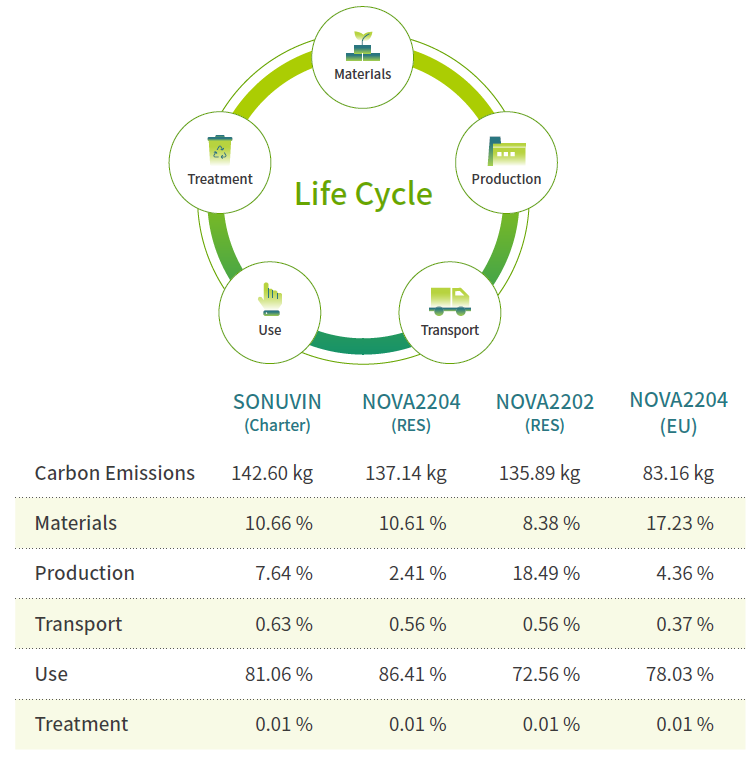 Materials

Production

Transport

Use

Treatment

Life Cycle

| | SONUVIN (Charter) | NOVA2204 (RES) | NOVA2202 (RES) | NOVA2204 (EU) |
|---|---|---|---|---|
| Carbon Emissions | 142.60 kg | 137.14 kg | 135.89 kg | 83.16 kg |
| Materials | 10.66 % | 10.61 % | 8.38 % | 17.23 % |
| Production | 7.64 % | 2.41 % | 18.49 % | 4.36 % |
| Transport | 0.63 % | 0.56 % | 0.56 % | 0.37 % |
| Use | 81.06 % | 86.41 % | 72.56 % | 78.03 % |
| Treatment | 0.01 % | 0.01 % | 0.01 % | 0.01 % |